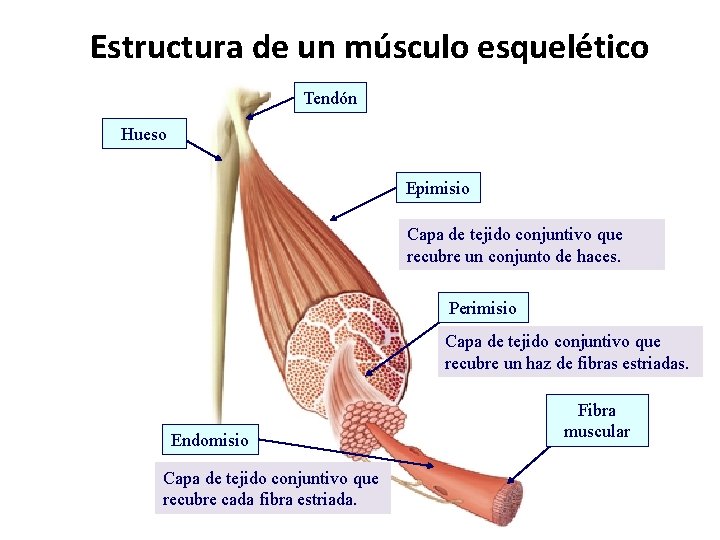 Estructura de un músculo esquelético

Tendón

Hueso

Epimisio

Capa de tejido conjuntivo que recubre un conjunto de haces.

Perimisio

Capa de tejido conjuntivo que recubre un haz de fibras estriadas.

Fibra muscular

Endomisio

Capa de tejido conjuntivo que recubre cada fibra estriada.